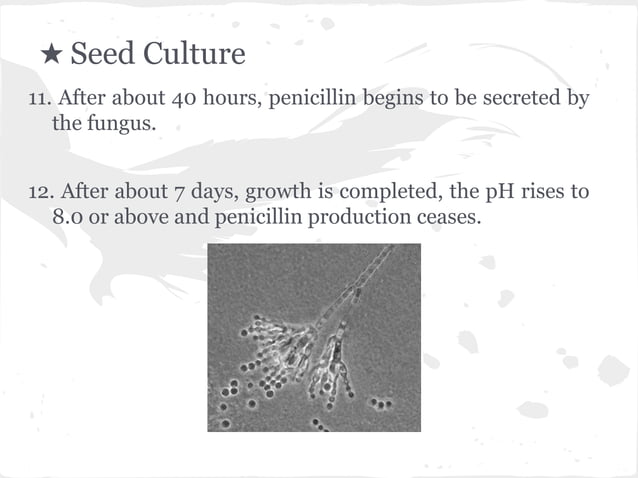 ★ Seed Culture

11. After about 40 hours, penicillin begins to be secreted by the fungus.

12. After about 7 days, growth is completed, the pH rises to 8.0 or above and penicillin production ceases.